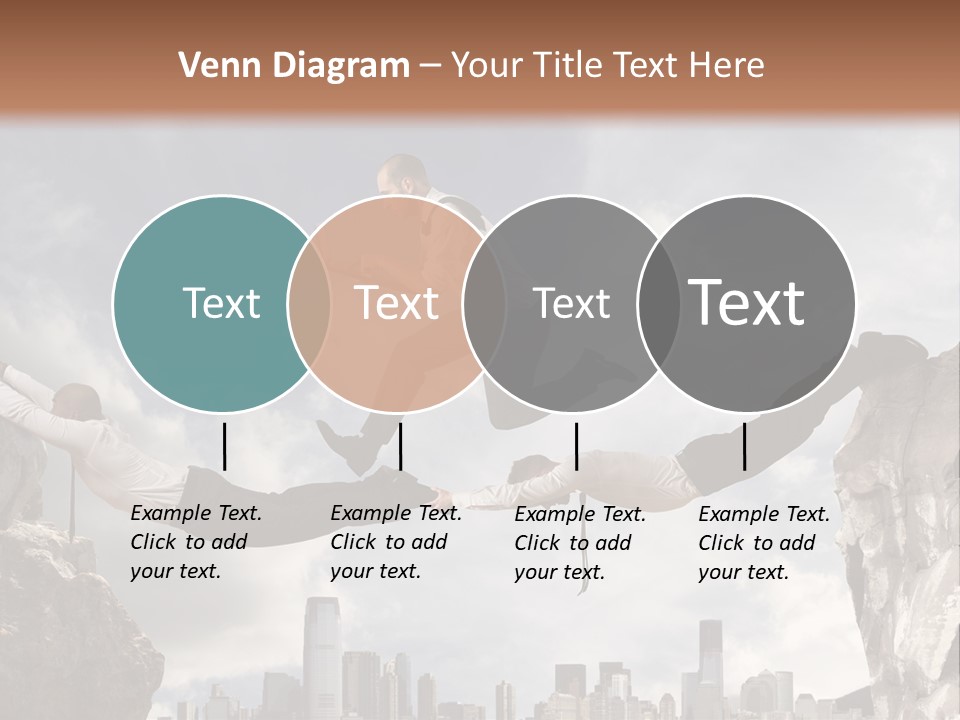 Venn Diagram – Your Title Text Here

Text

Text

Text

Text

Example Text. Click to add your text.

Example Text. Click to add your text.

Example Text. Click to add your text.

Example Text. Click to add your text.